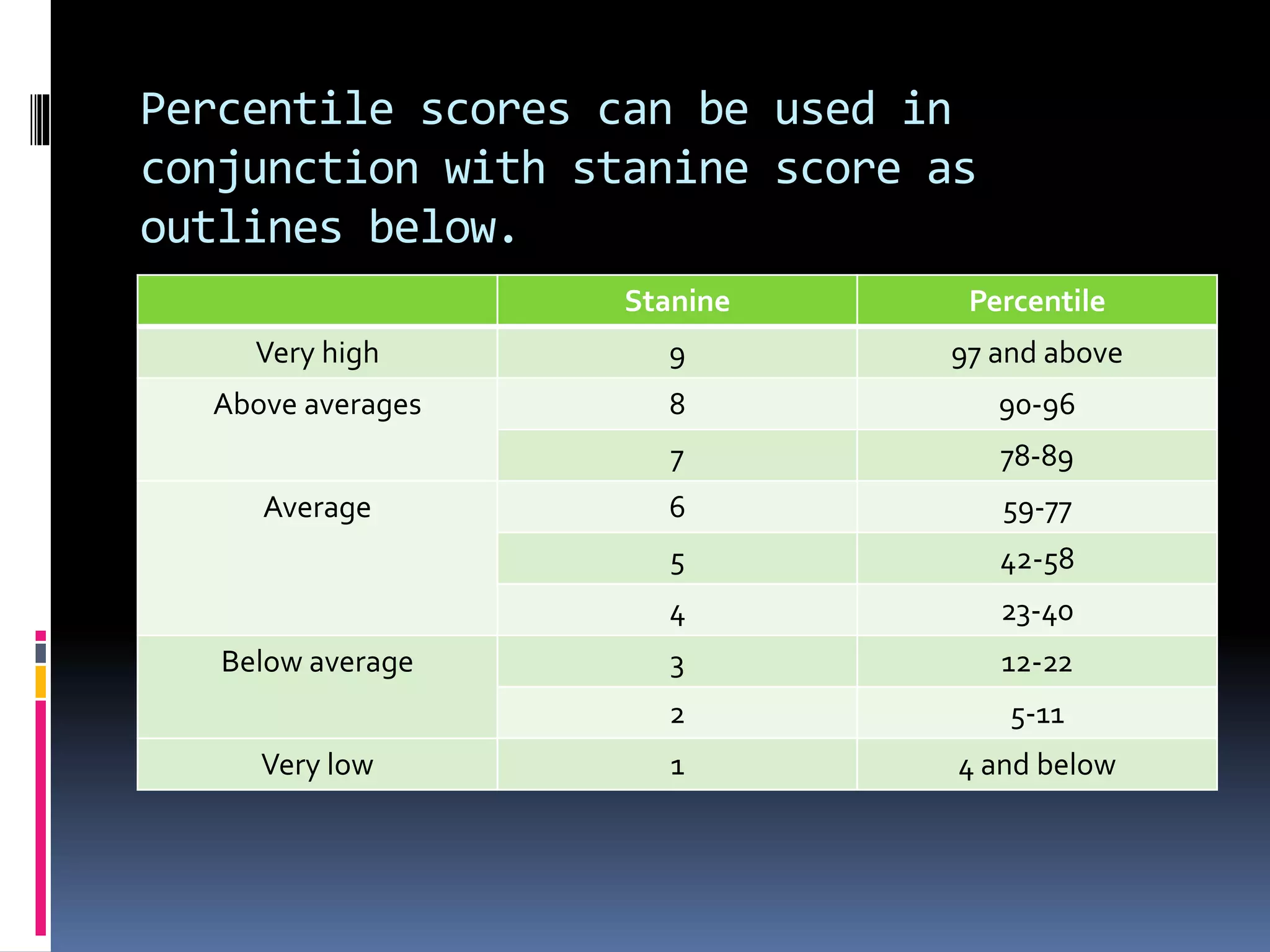 Percentile scores can be used in conjunction with stanine score as outlines below.

| | Stanine | Percentile |
|---|---|---|
| Very high | 9 | 97 and above |
| Above averages | 8 | 90-96 |
| | 7 | 78-89 |
| Average | 6 | 59-77 |
| | 5 | 42-58 |
| | 4 | 23-40 |
| Below average | 3 | 12-22 |
| | 2 | 5-11 |
| Very low | 1 | 4 and below |